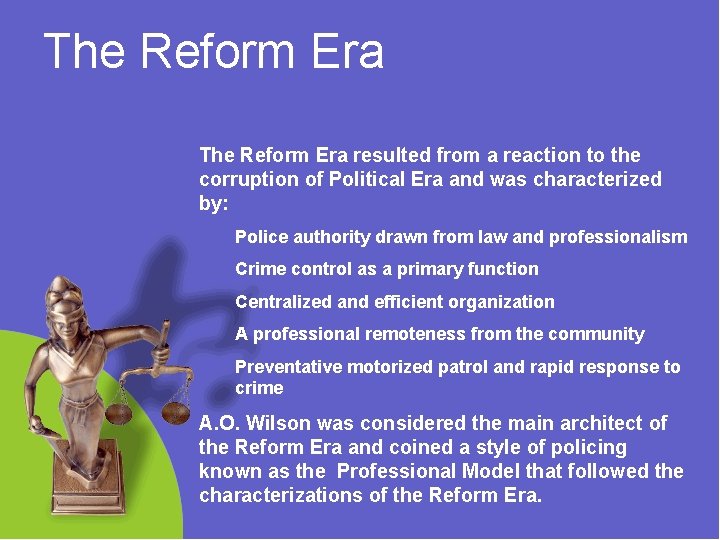 The Reform Era

The Reform Era resulted from a reaction to the corruption of Political Era and was characterized by:

Police authority drawn from law and professionalism

Crime control as a primary function

Centralized and efficient organization

A professional remoteness from the community

Preventative motorized patrol and rapid response to crime

A.O. Wilson was considered the main architect of the Reform Era and coined a style of policing known as the Professional Model that followed the characterizations of the Reform Era.